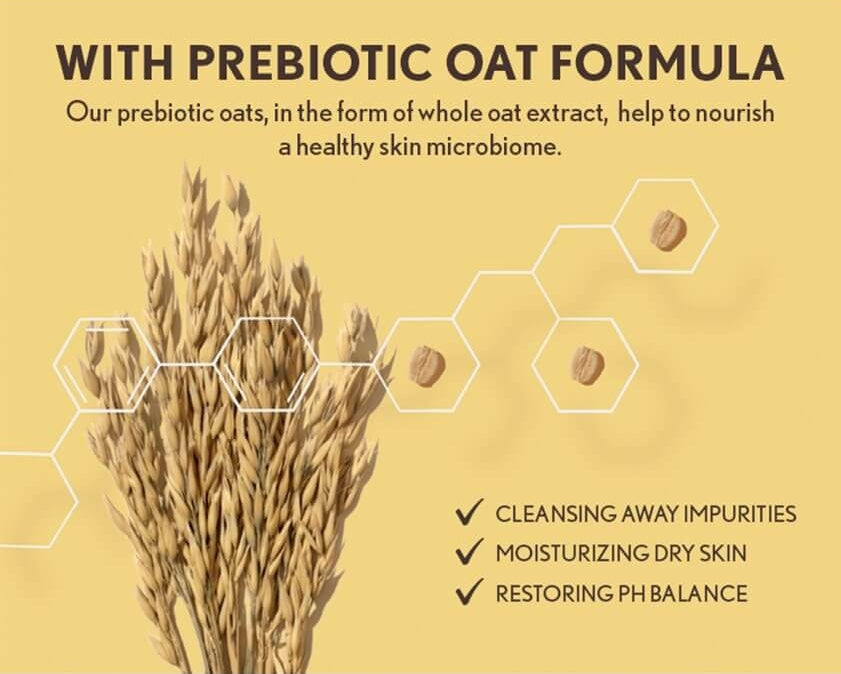 WITH PREBIOTIC OAT FORMULA

Our prebiotic oats, in the form of whole oat extract, help to nourish a healthy skin microbiome.

✓ CLEANSING AWAY IMPURITIES
✓ MOISTURIZING DRY SKIN
✓ RESTORING PH BALANCE